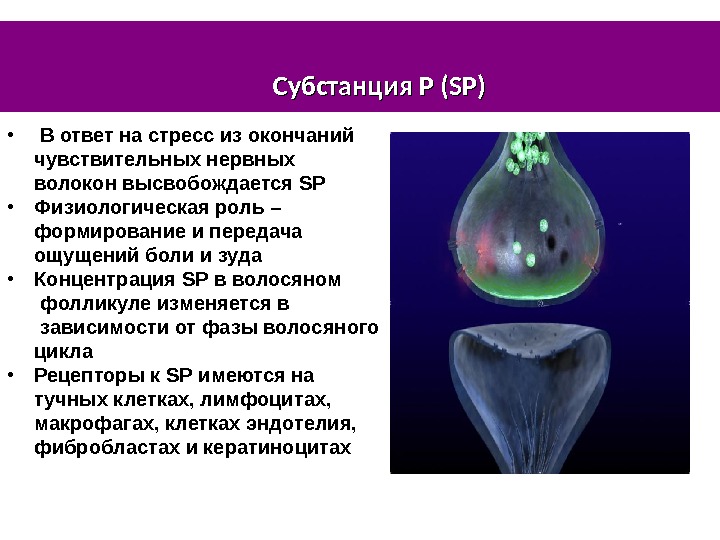 Субстанция P (SP)

• В ответ на стресс из окончаний чувствительных нервных волокон высвобождается SP
• Физиологическая роль – формирование и передача ощущений боли и зуда
• Концентрация SP в волосяном фолликуле изменяется в зависимости от фазы волосяного цикла
• Рецепторы к SP имеются на тучных клетках, лимфоцитах, макрофагах, клетках эндотелия, фибробластах и кератиноцитах